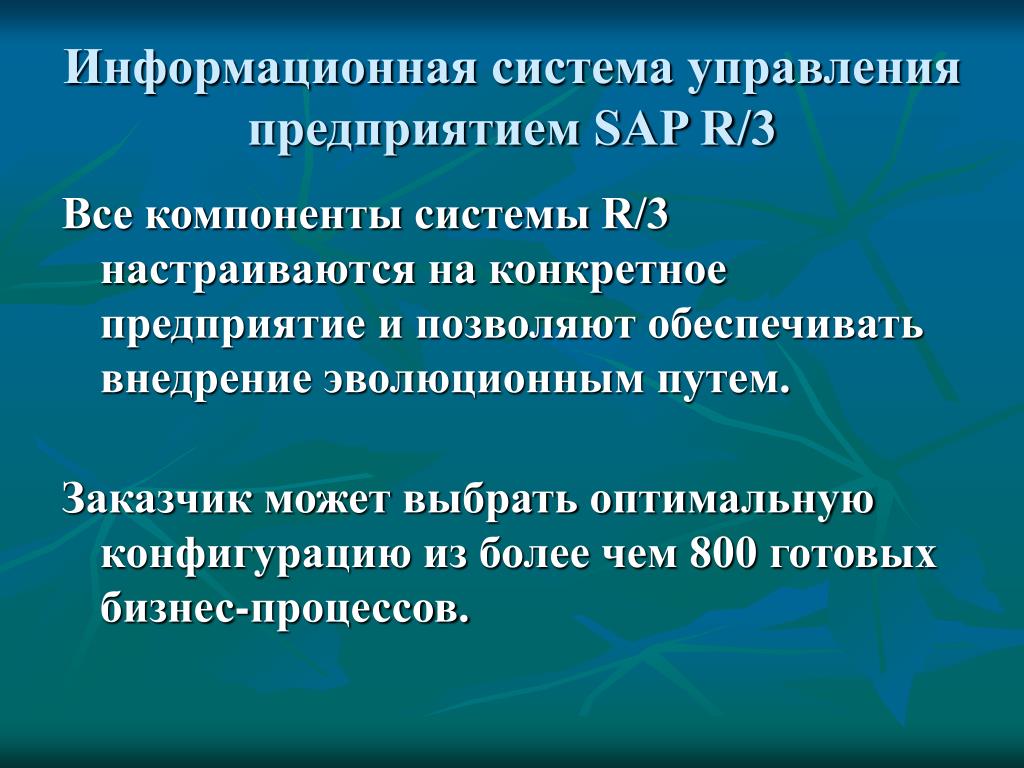 Информационная система управления предприятием SAP R/3

Все компоненты системы R/3 настраиваются на конкретное предприятие и позволяют обеспечивать внедрение эволюционным путем.

Заказчик может выбрать оптимальную конфигурацию из более чем 800 готовых бизнес-процессов.